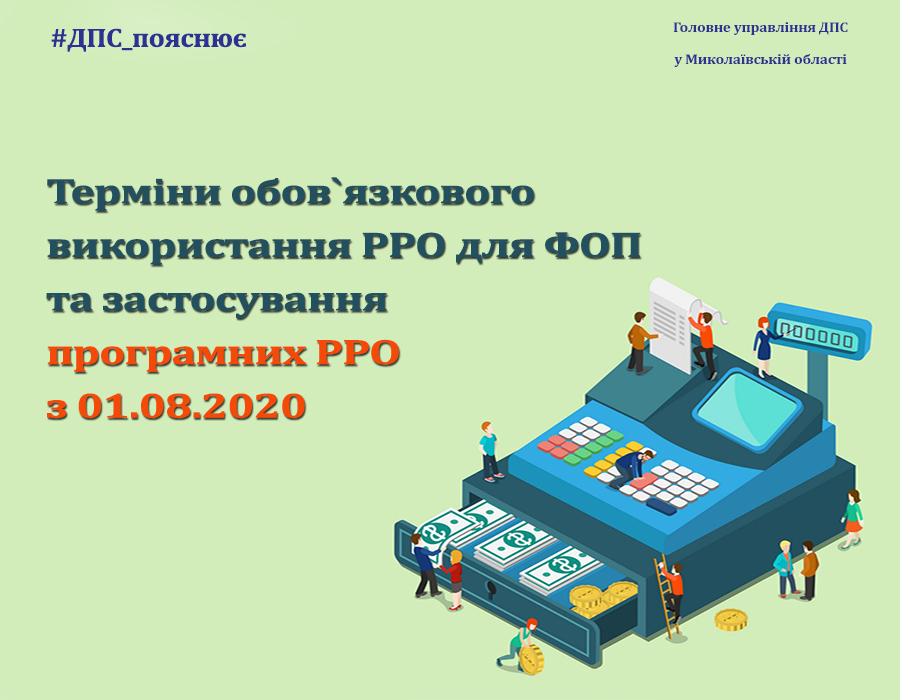 #ДПС_пояснює

Головне управління ДПС
у Миколаївській області

Терміни обов`язкового використання РРО для ФОП та застосування програмних РРО з 01.08.2020

000000